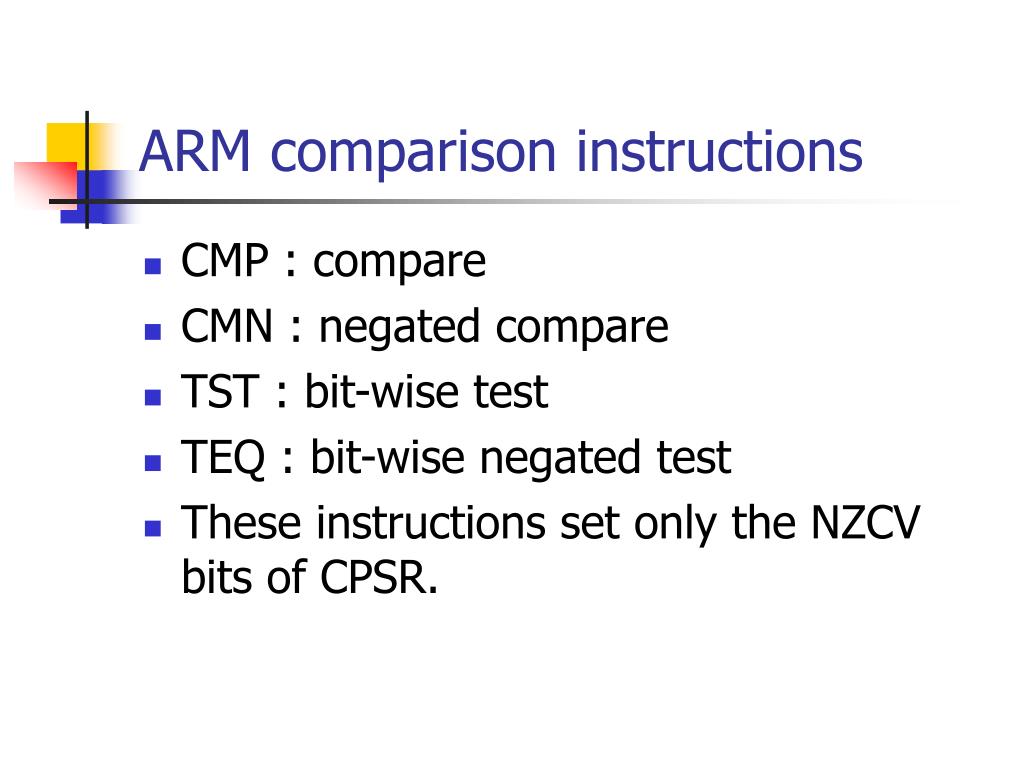 ARM comparison instructions

- CMP : compare
- CMN : negated compare
- TST : bit-wise test
- TEQ : bit-wise negated test
- These instructions set only the NZCV bits of CPSR.